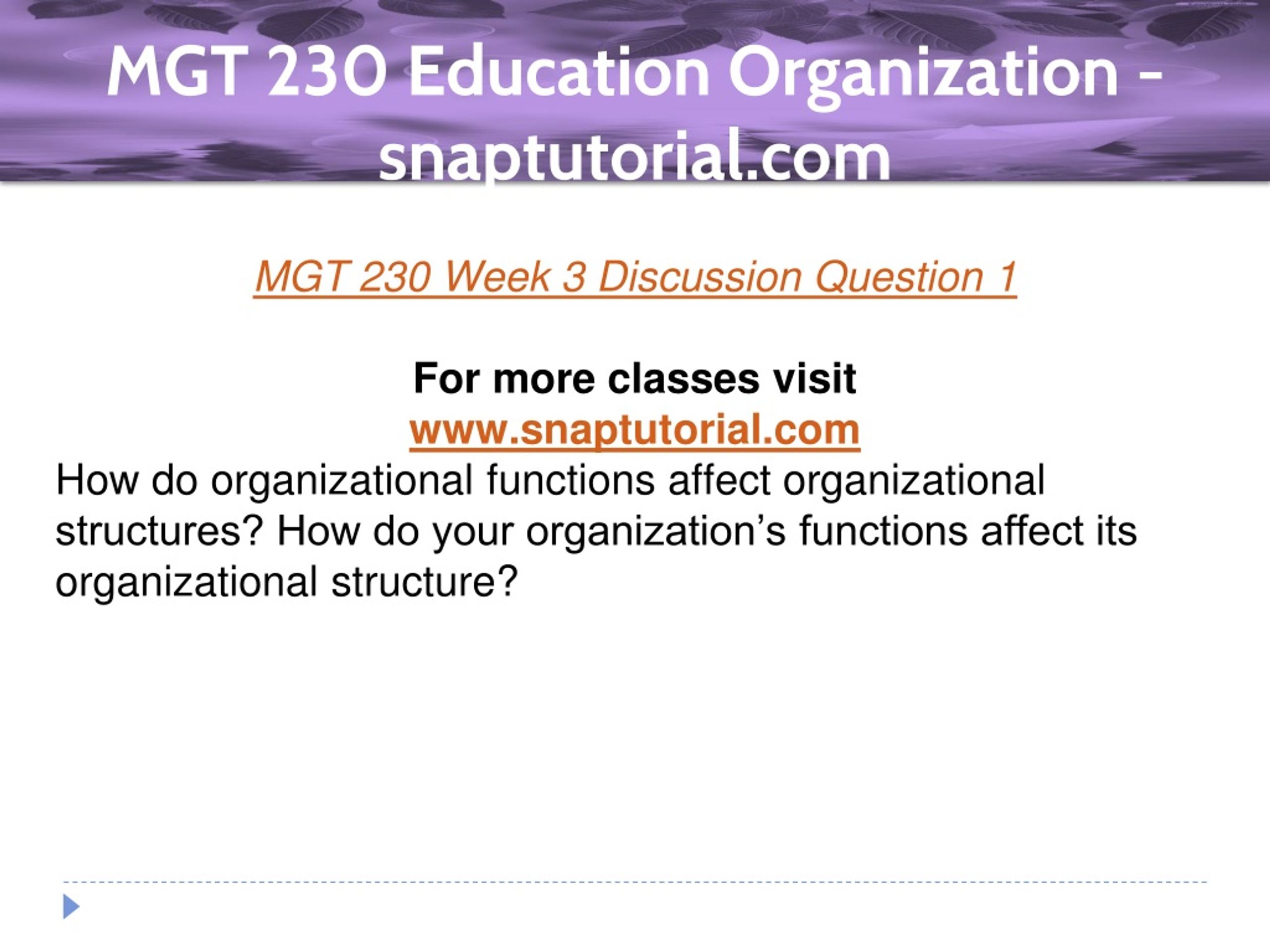 MGT 230 Education Organization – snaptutorial.com

MGT 230 Week 3 Discussion Question 1

For more classes visit
www.snaptutorial.com
How do organizational functions affect organizational structures? How do your organization’s functions affect its organizational structure?